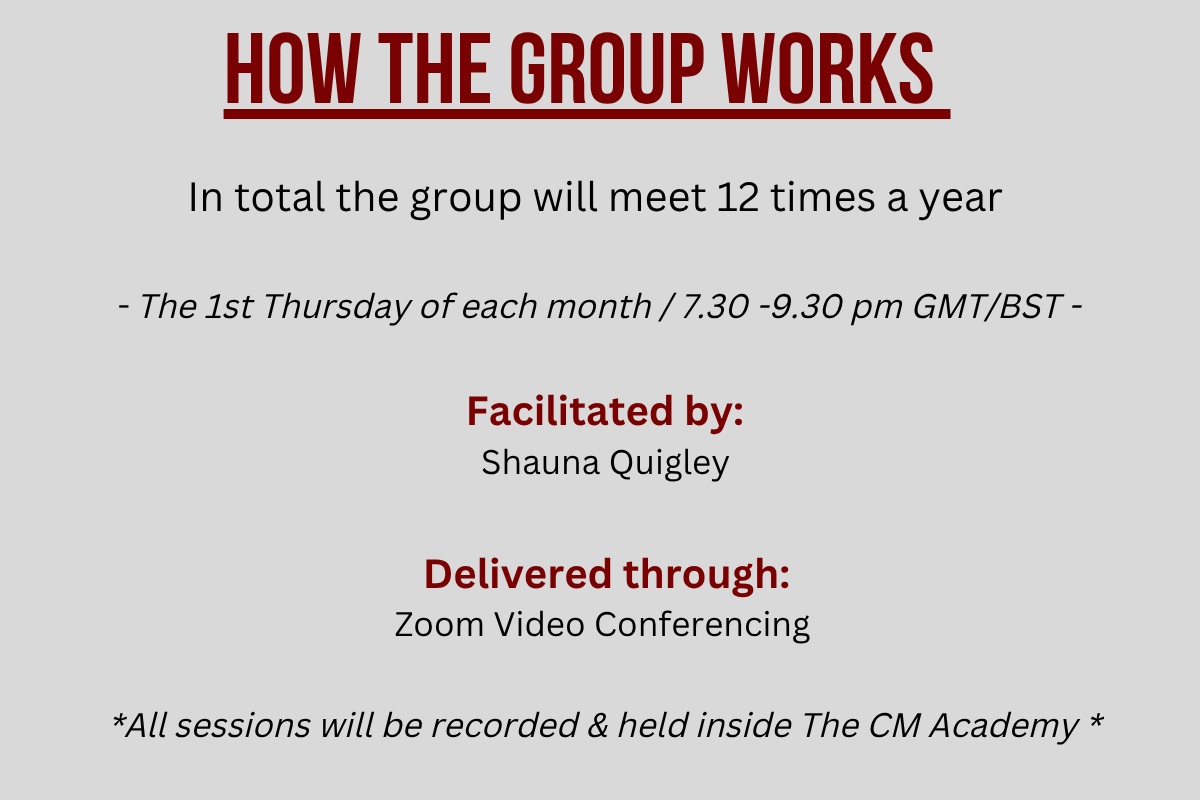 HOW THE GROUP WORKS

In total the group will meet 12 times a year

- The 1st Thursday of each month / 7.30 -9.30 pm GMT/BST -

Facilitated by:
Shauna Quigley

Delivered through:
Zoom Video Conferencing

*All sessions will be recorded & held inside The CM Academy *